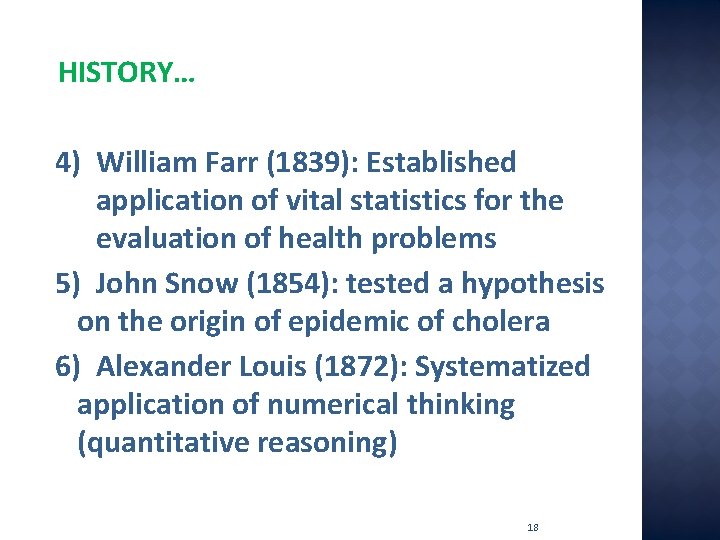 HISTORY…

4) William Farr (1839): Established application of vital statistics for the evaluation of health problems

5) John Snow (1854): tested a hypothesis on the origin of epidemic of cholera

6) Alexander Louis (1872): Systematized application of numerical thinking (quantitative reasoning)

18